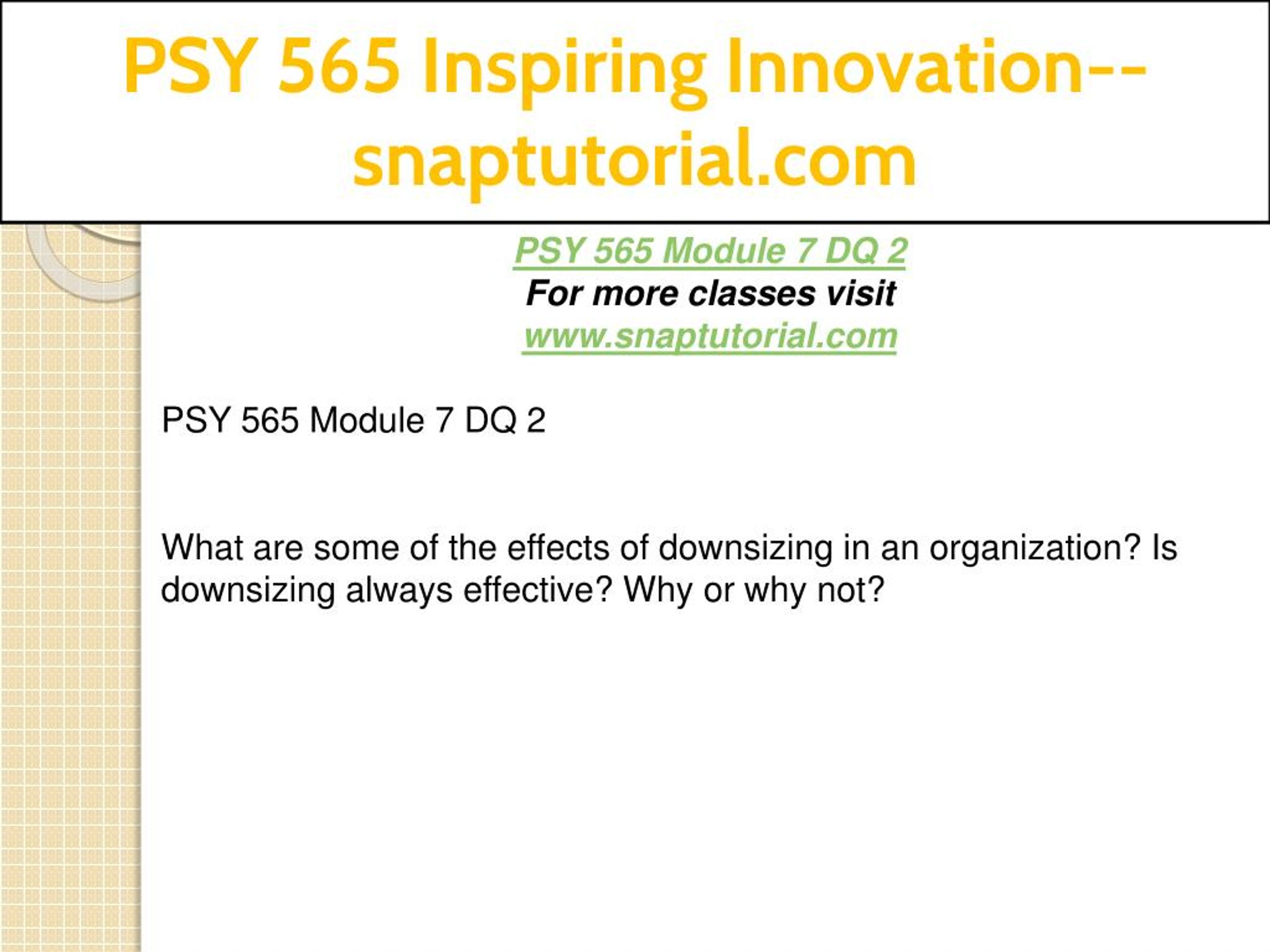 PSY 565 Inspiring Innovation--snaptutorial.com

PSY 565 Module 7 DQ 2
For more classes visit
www.snaptutorial.com

PSY 565 Module 7 DQ 2

What are some of the effects of downsizing in an organization? Is downsizing always effective? Why or why not?